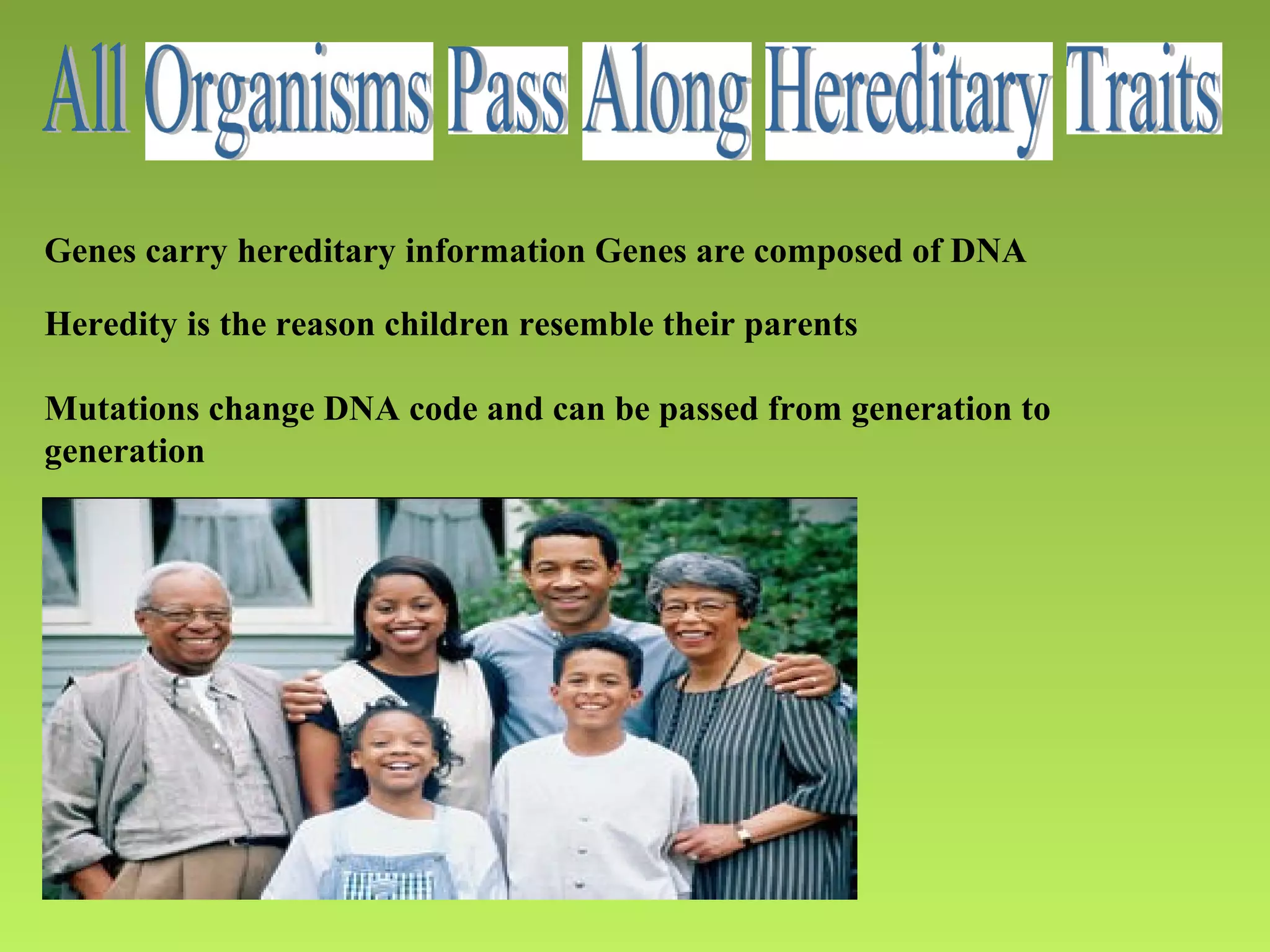 All Organisms Pass Along Hereditary Traits

Genes carry hereditary information Genes are composed of DNA

Heredity is the reason children resemble their parents

Mutations change DNA code and can be passed from generation to generation